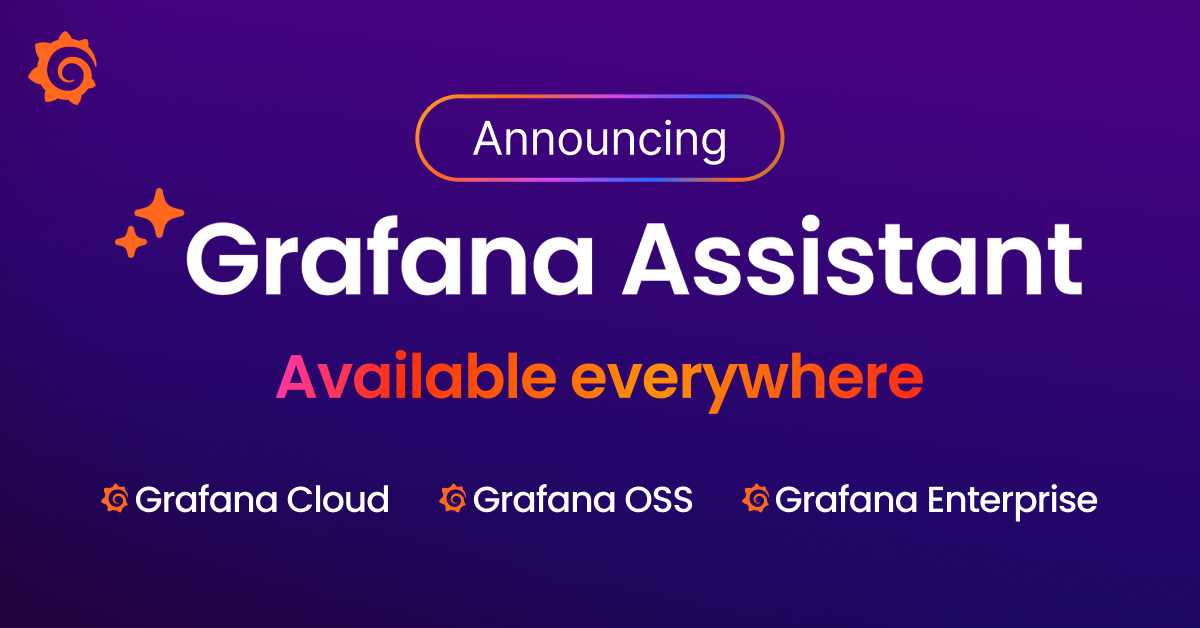 Announcing

Grafana Assistant

Available everywhere

Grafana Cloud Grafana OSS Grafana Enterprise